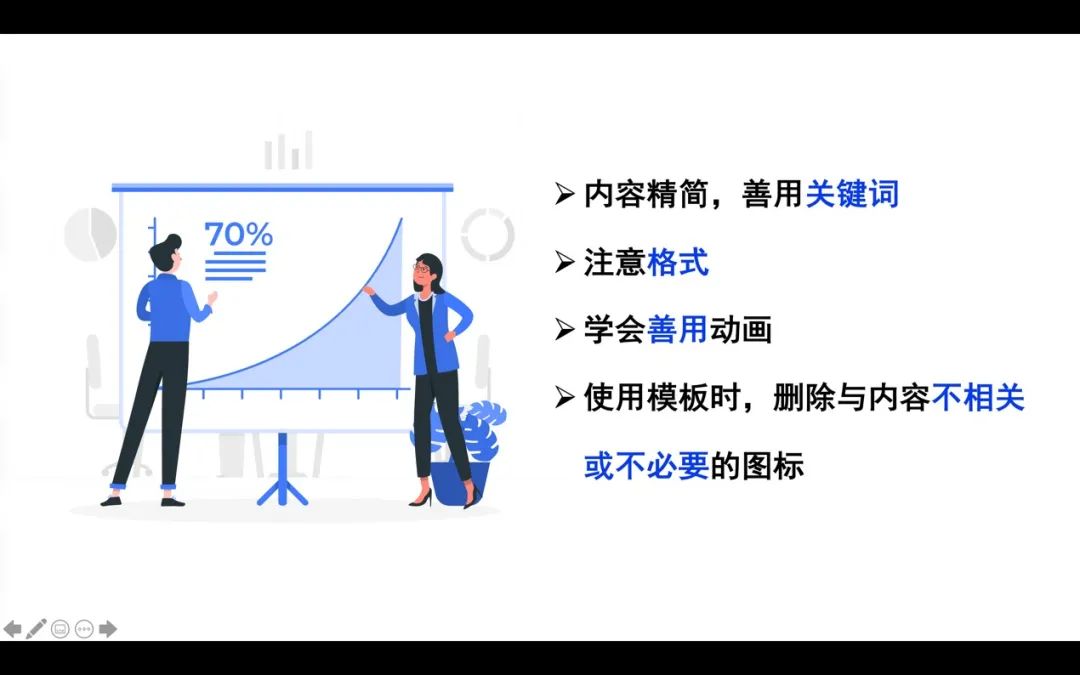 70%

➢ 内容精简，善用关键词

➢ 注意格式

➢ 学会善用动画

➢ 使用模板时，删除与内容不相关或不必要的图标